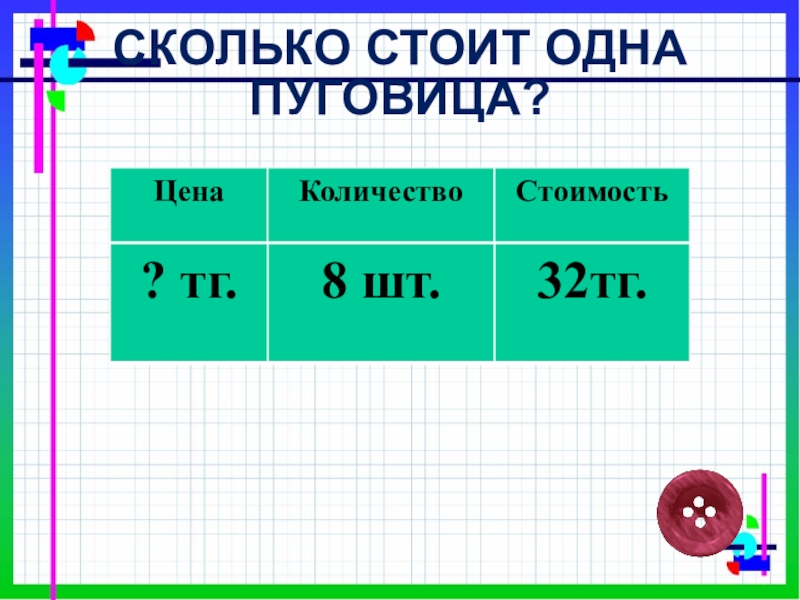 СКОЛЬКО СТОИТ ОДНА ПУГОВИЦА?

| Цена | Количество | Стоимость |
|---|---|---|
| ? тг. | 8 шт. | 32тг. |